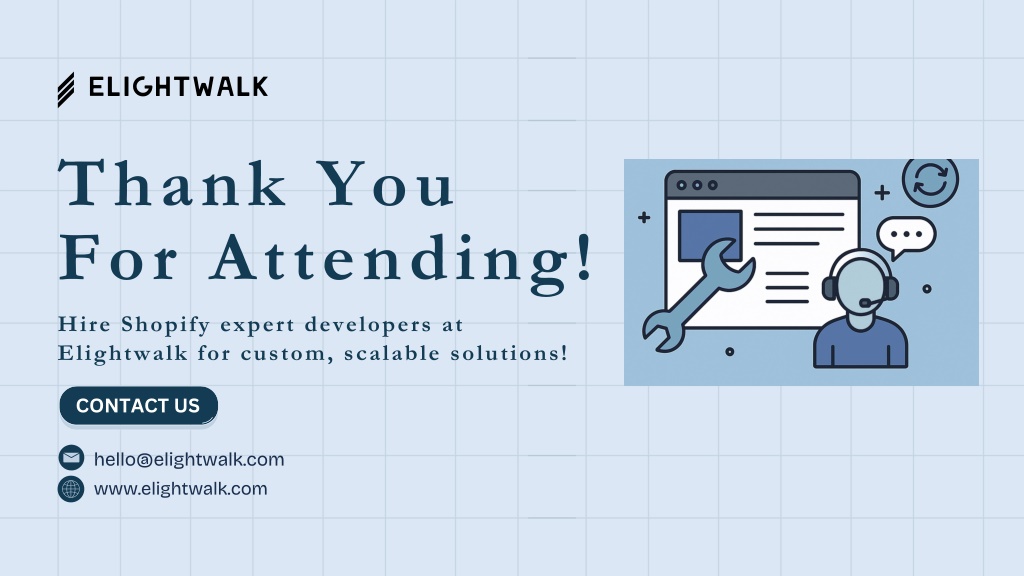 ELIGHTWALK

Thank You For Attending!

Hire Shopify expert developers at Elightwalk for custom, scalable solutions!

CONTACT US

hello@elightwalk.com

www.elightwalk.com